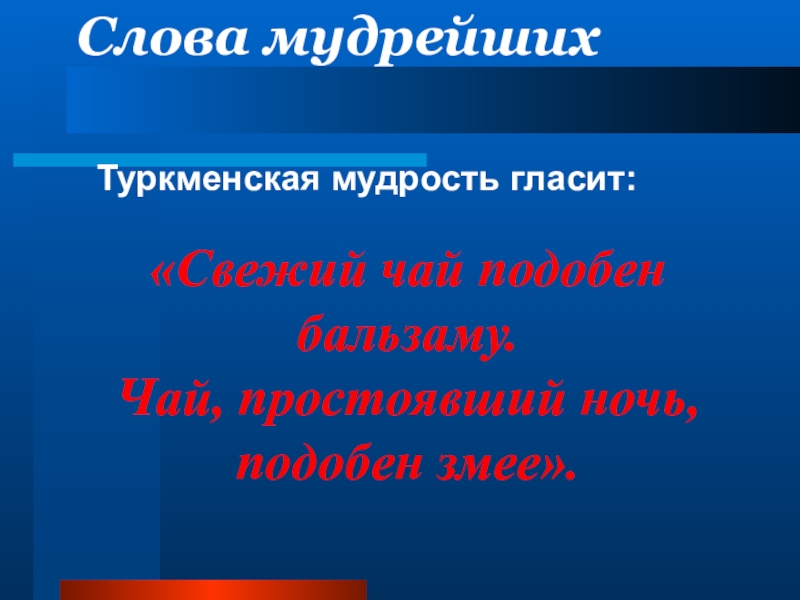 Слова мудрейших

Туркменская мудрость гласит:

«Свежий чай подобен бальзаму.
Чай, простоявший ночь, подобен змее».